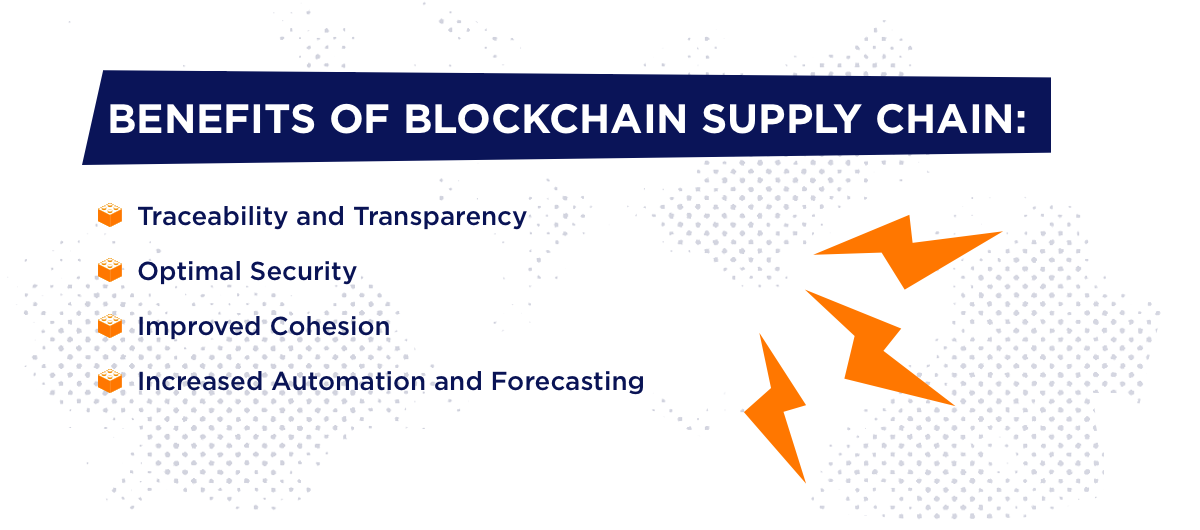 BENEFITS OF BLOCKCHAIN SUPPLY CHAIN:

Traceability and Transparency

Optimal Security

Improved Cohesion

Increased Automation and Forecasting